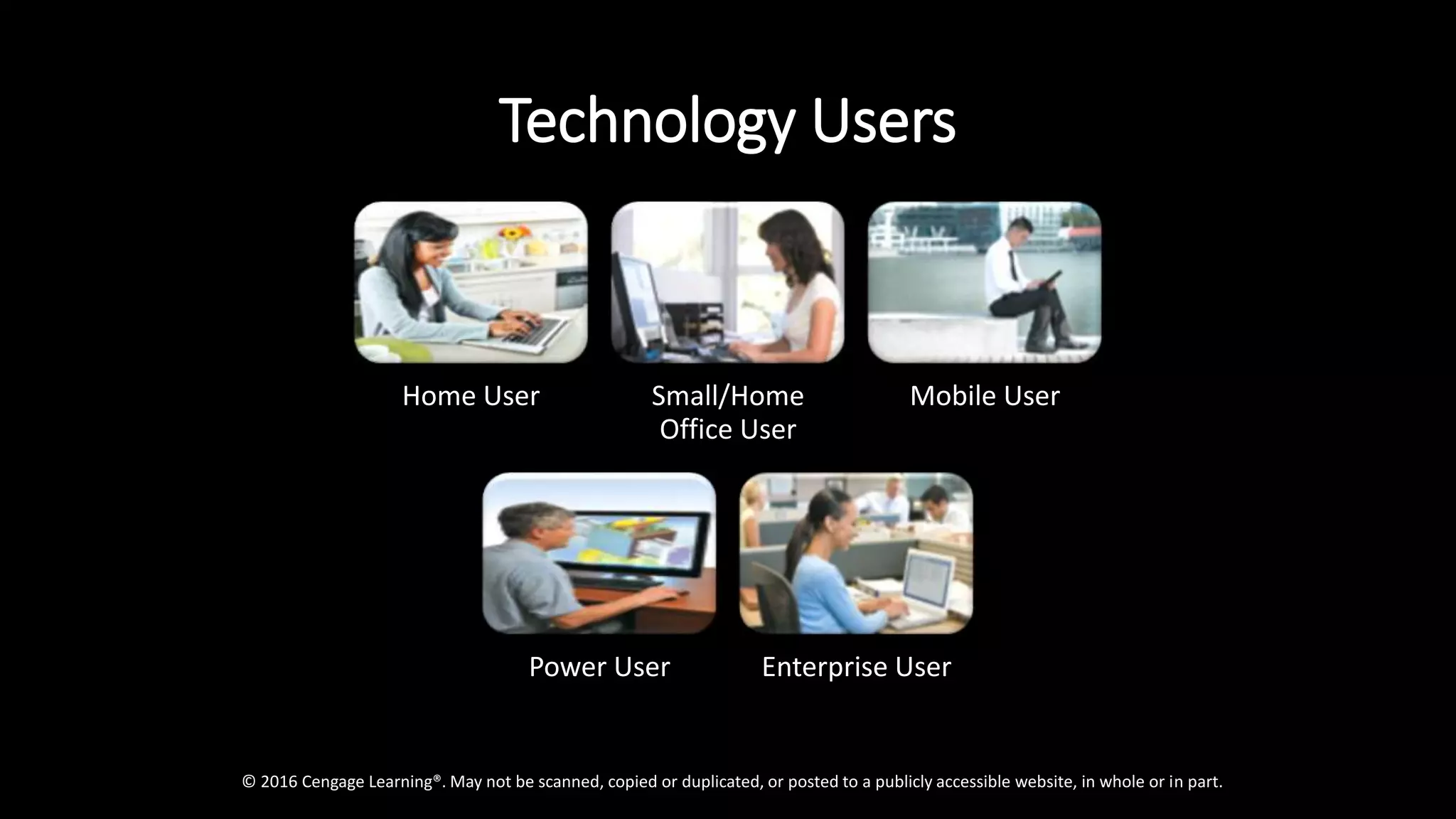 Technology Users

Home User

Small/Home Office User

Mobile User

Power User

Enterprise User

© 2016 Cengage Learning®. May not be scanned, copied or duplicated, or posted to a publicly accessible website, in whole or in part.